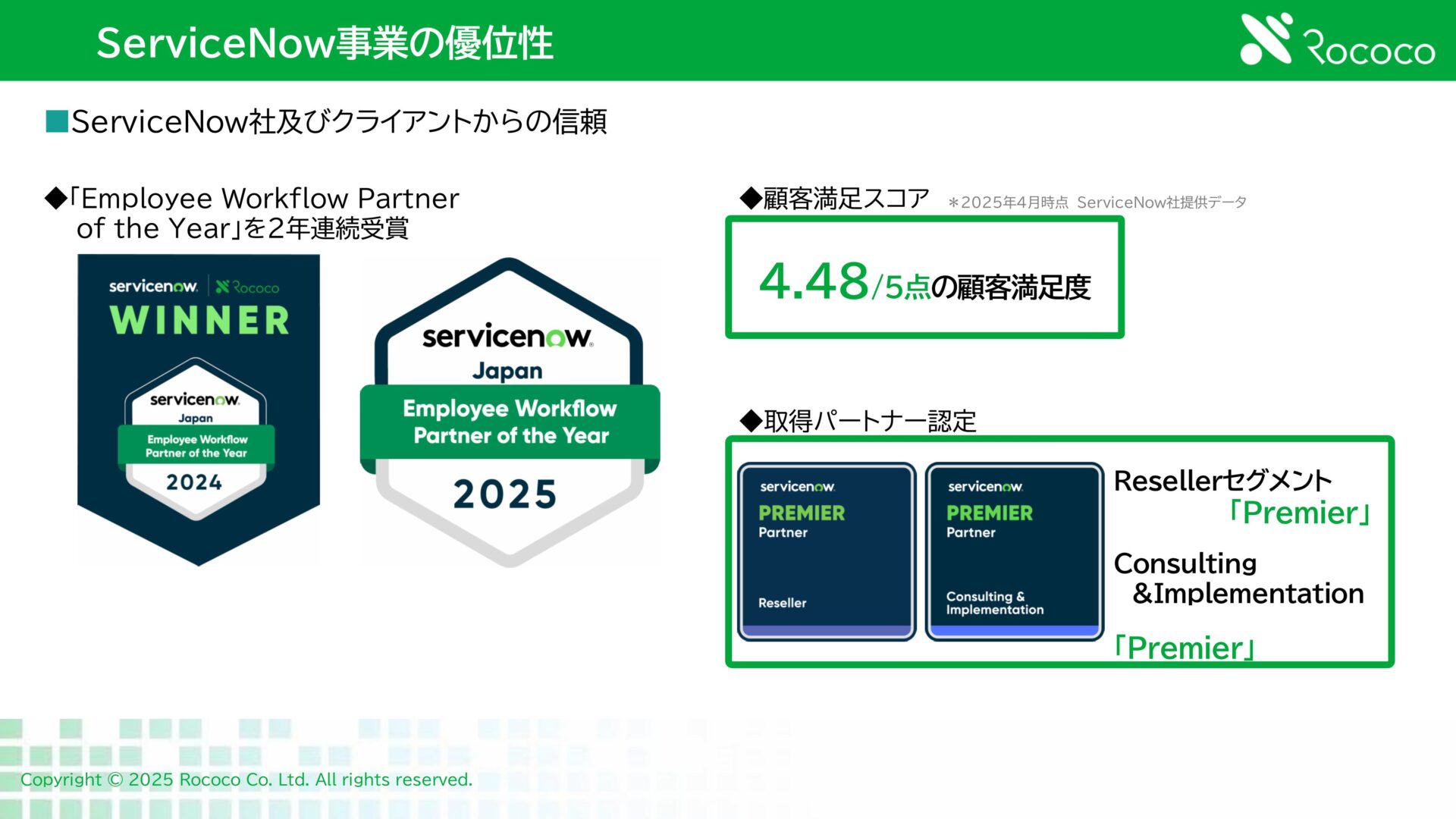 ServiceNow事業の優位性

Rococo

■ServiceNow社及びクライアントからの信頼

◆「Employee Workflow Partner of the Year」を2年連続受賞

servicenow. Rococo
WINNER
servicenow.
Japan
Employee Workflow Partner of the Year
2024

servicenow.
Japan
Employee Workflow Partner of the Year
2025

◆顧客満足スコア ＊2025年4月時点 ServiceNow社提供データ

4.48/5点の顧客満足度

◆取得パートナー認定

servicenow.
PREMIER
Partner
Reseller

servicenow.
PREMIER
Partner
Consulting & Implementation

Resellerセグメント
「Premier」

Consulting &Implementation
「Premier」

Copyright © 2025 Rococo Co. Ltd. All rights reserved.